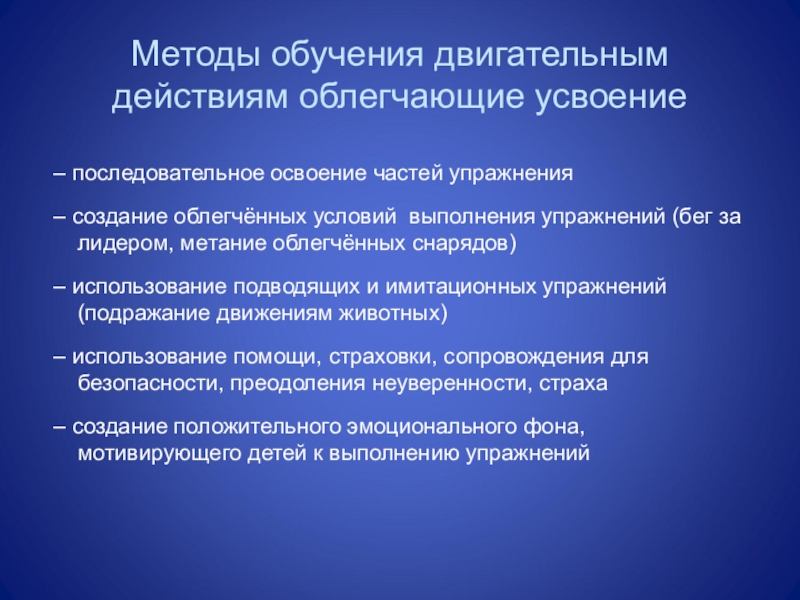 Методы обучения двигательным действиям облегчающие усвоение

– последовательное освоение частей упражнения

– создание облегчённых условий выполнения упражнений (бег за лидером, метание облегчённых снарядов)

– использование подводящих и имитационных упражнений (подражание движениям животных)

– использование помощи, страховки, сопровождения для безопасности, преодоления неуверенности, страха

– создание положительного эмоционального фона, мотивирующего детей к выполнению упражнений